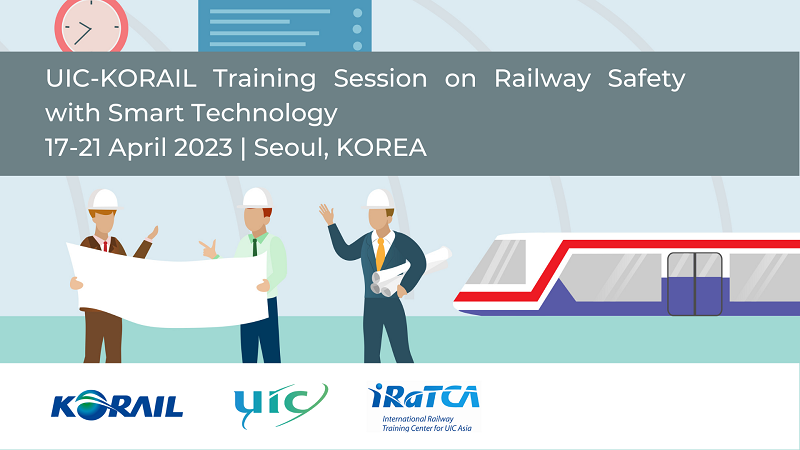 UIC-KORAIL Training Session on Railway Safety with Smart Technology
17-21 April 2023 | Seoul, KOREA

KORAIL

UIC

iRaTCA
International Railway Training Center for UIC Asia